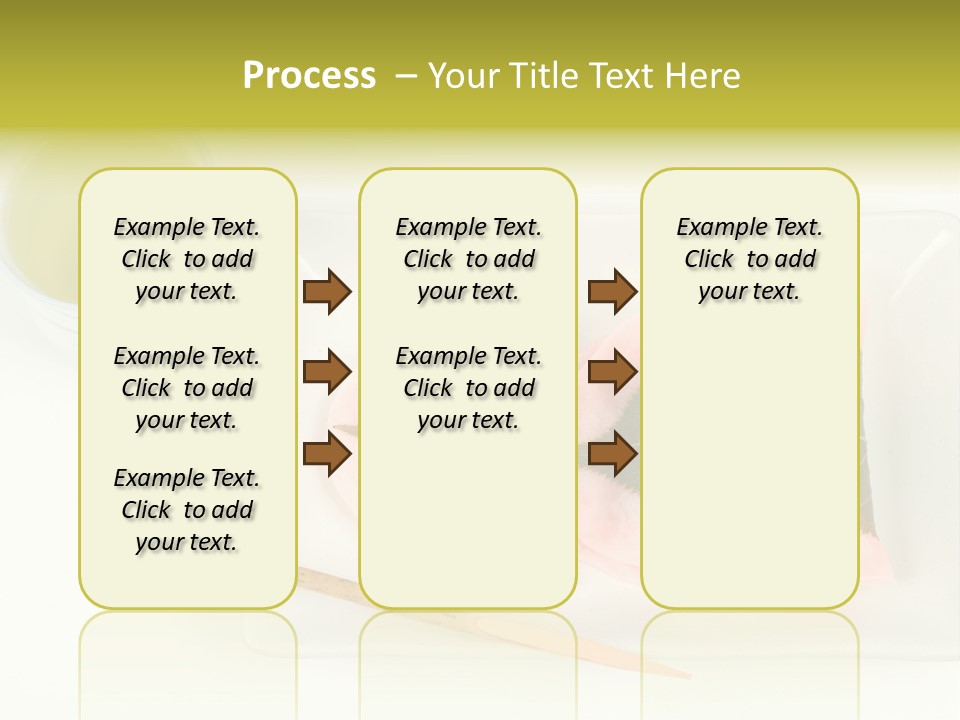 Process – Your Title Text Here

Example Text. Click to add your text.

Example Text. Click to add your text.

Example Text. Click to add your text.

Example Text. Click to add your text.

Example Text. Click to add your text.

Example Text. Click to add your text.